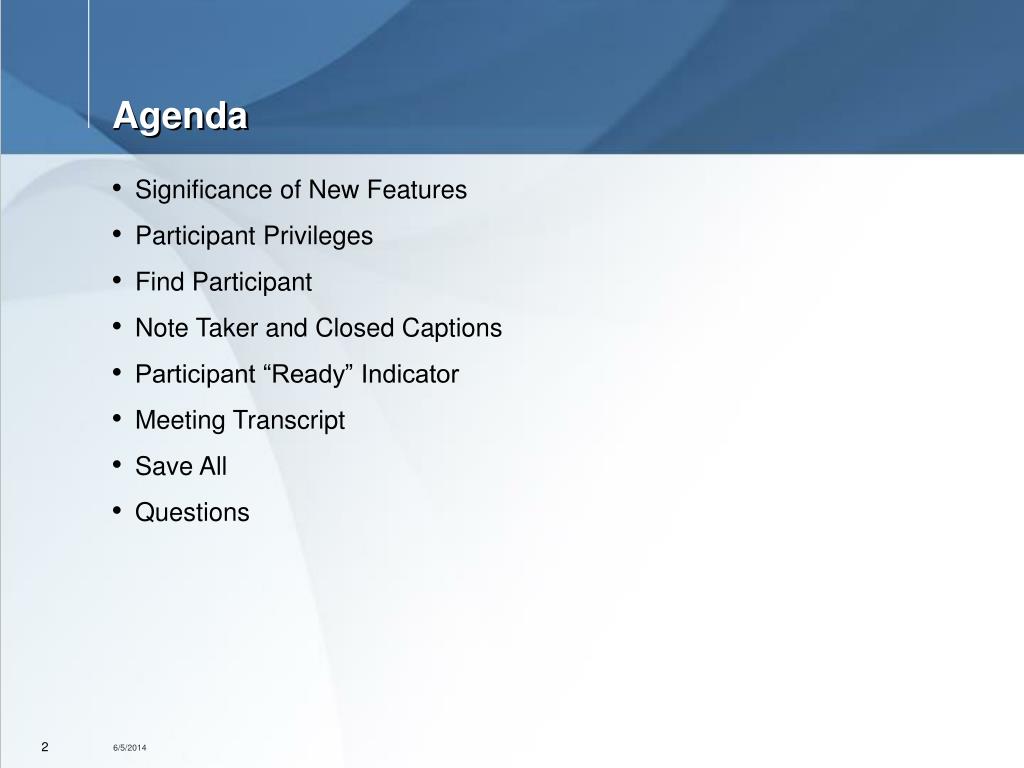 Agenda

• Significance of New Features
• Participant Privileges
• Find Participant
• Note Taker and Closed Captions
• Participant “Ready” Indicator
• Meeting Transcript
• Save All
• Questions

2 6/5/2014